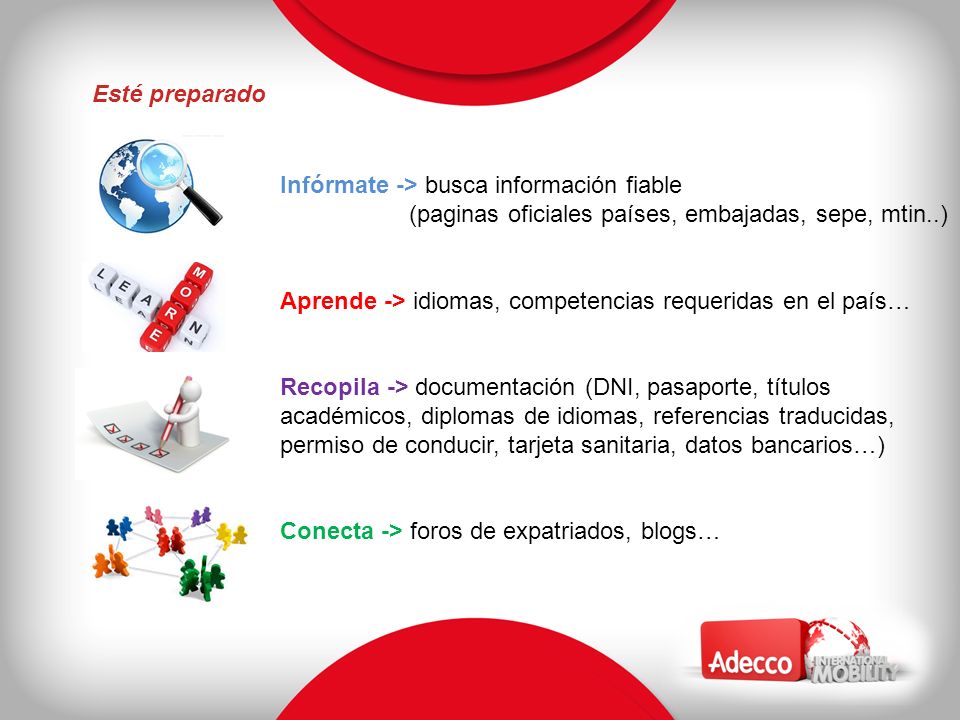 Esté preparado

Infórmate -> busca información fiable
(paginas oficiales países, embajadas, sepe, mtin..)

LEARN MORE

Aprende -> idiomas, competencias requeridas en el país…

Recopila -> documentación (DNI, pasaporte, títulos académicos, diplomas de idiomas, referencias traducidas, permiso de conducir, tarjeta sanitaria, datos bancarios…)

Conecta -> foros de expatriados, blogs…

Adecco INTERNATIONAL MOBILITY